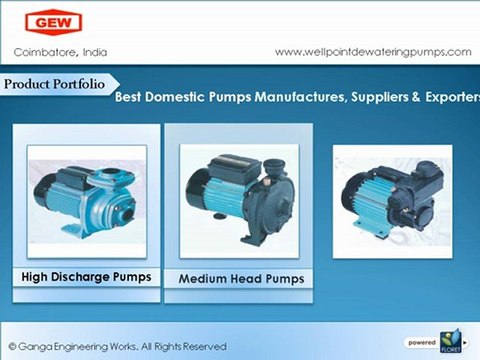 GEW

Coimbatore, India

www.wellpointdewateringpumps.com

Product Portfolio

Best Domestic Pumps Manufactures, Suppliers & Exporters

High Discharge Pumps

Medium Head Pumps

© Ganga Engineering Works. All Rights Reserved

powered

FLORET